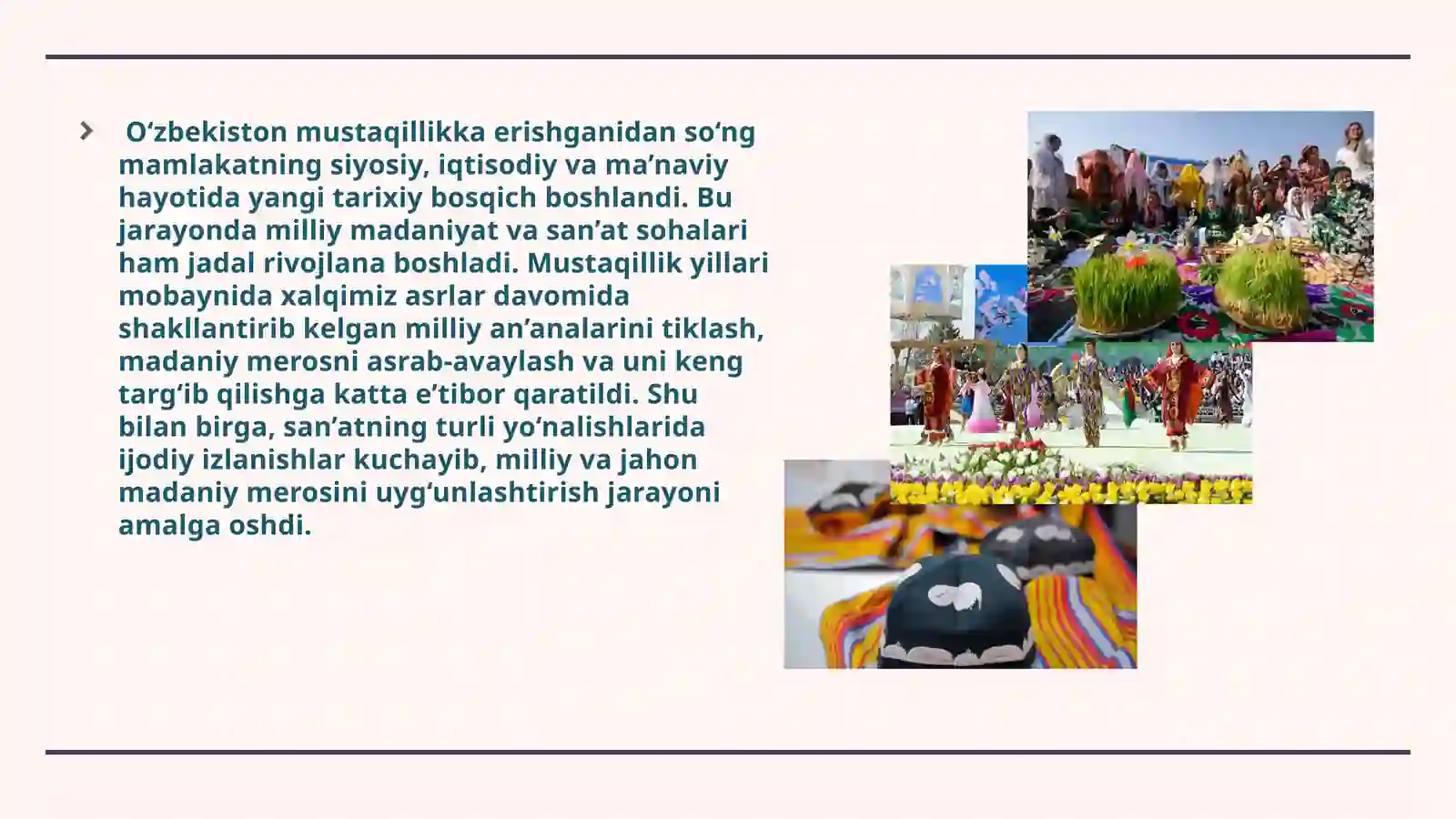 Oʻzbekiston mustaqillikka erishganidan soʻng mamlakatning siyosiy, iqtisodiy va maʼnaviy hayotida yangi tarixiy bosqich boshlandi. Bu jarayonda milliy madaniyat va sanʼat sohalari ham jadal rivojlana boshladi. Mustaqillik yillari mobaynida xalqimiz asrlar davomida shakllantirib kelgan milliy anʼanalarini tiklash, madaniy merosni asrab-avaylash va uni keng targʻib qilishga katta eʼtibor qaratildi. Shu bilan birga, sanʼatning turli yoʻnalishlarida ijodiy izlanishlar kuchayib, milliy va jahon madaniy merosini uygʻunlashtirish jarayoni amalga oshdi.